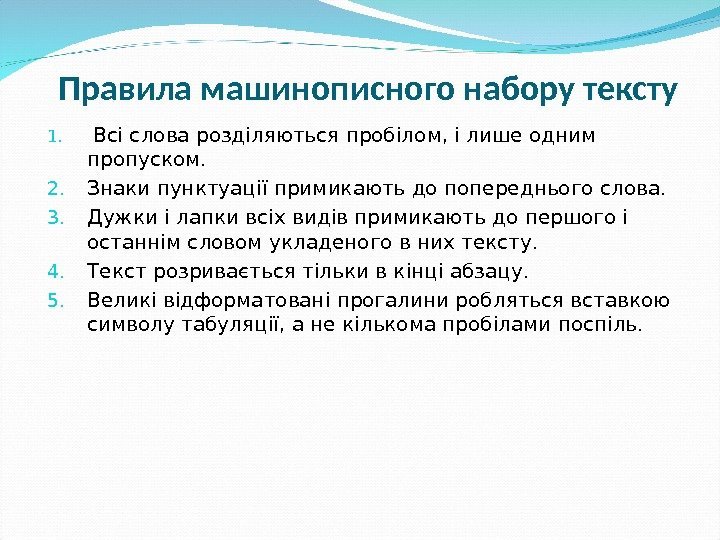 Правила машинописного набору тексту

1. Всі слова розділяються пробілом, і лише одним пропуском.
2. Знаки пунктуації примикають до попереднього слова.
3. Дужки і лапки всіх видів примикають до першого і останнім словом укладеного в них тексту.
4. Текст розривається тільки в кінці абзацу.
5. Великі відформатовані прогалини робляться вставкою символу табуляції, а не кількома пробілами поспіль.